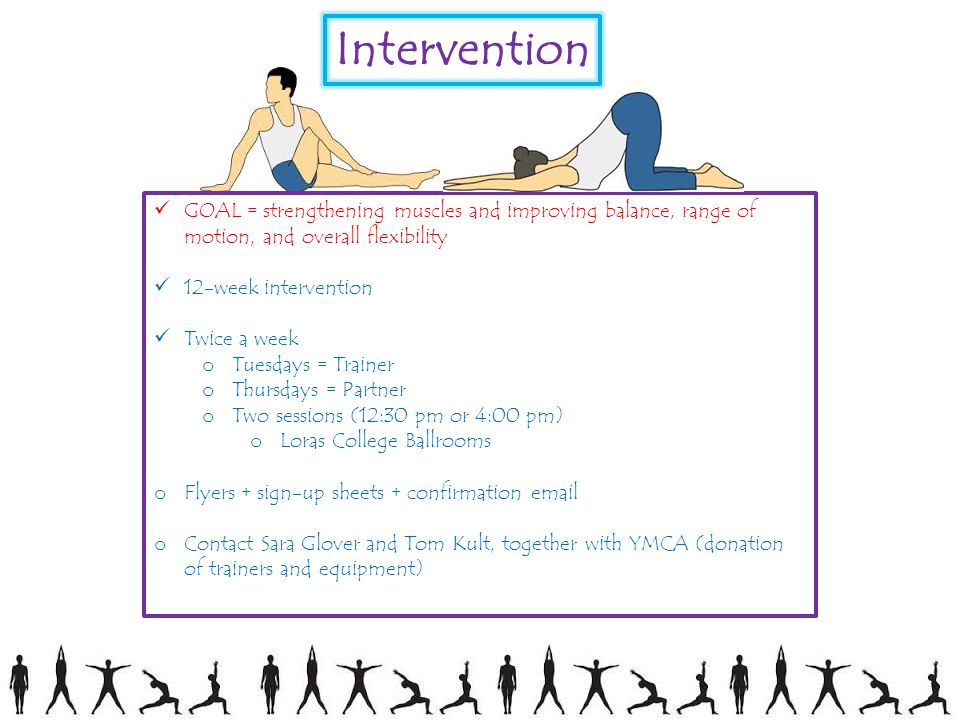 Intervention

✓ GOAL = strengthening muscles and improving balance, range of motion, and overall flexibility

✓ 12-week intervention

✓ Twice a week
o Tuesdays = Trainer
o Thursdays = Partner
o Two sessions (12:30 pm or 4:00 pm)
o Loras College Ballrooms

o Flyers + sign-up sheets + confirmation email

o Contact Sara Glover and Tom Kult, together with YMCA (donation of trainers and equipment)